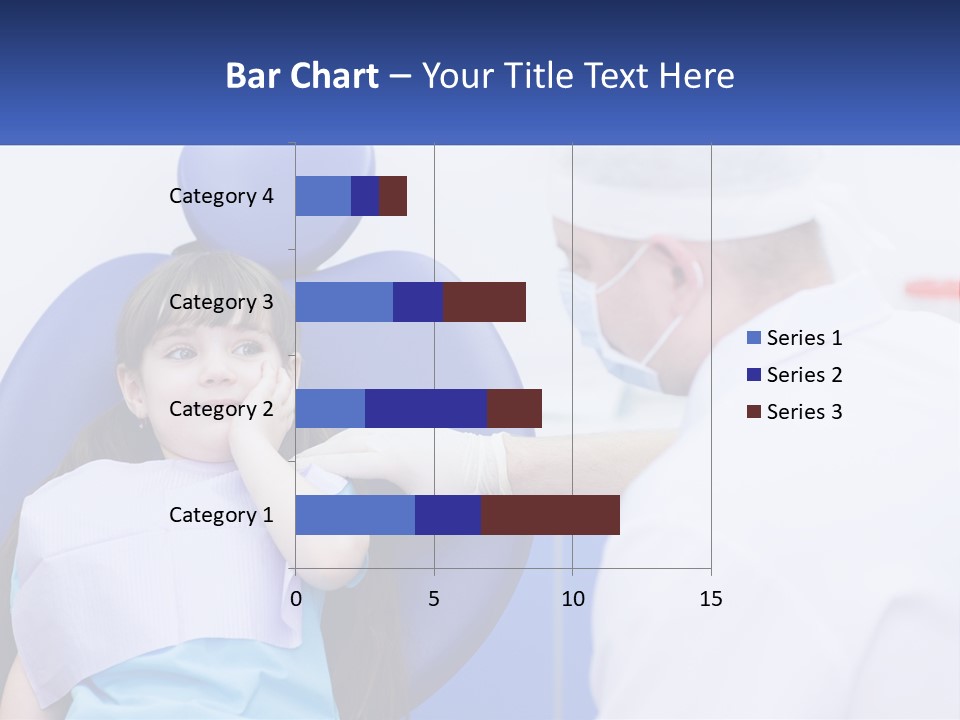 Bar Chart – Your Title Text Here

Category 4
Category 3
Category 2
Category 1

0
5
10
15

Series 1
Series 2
Series 3